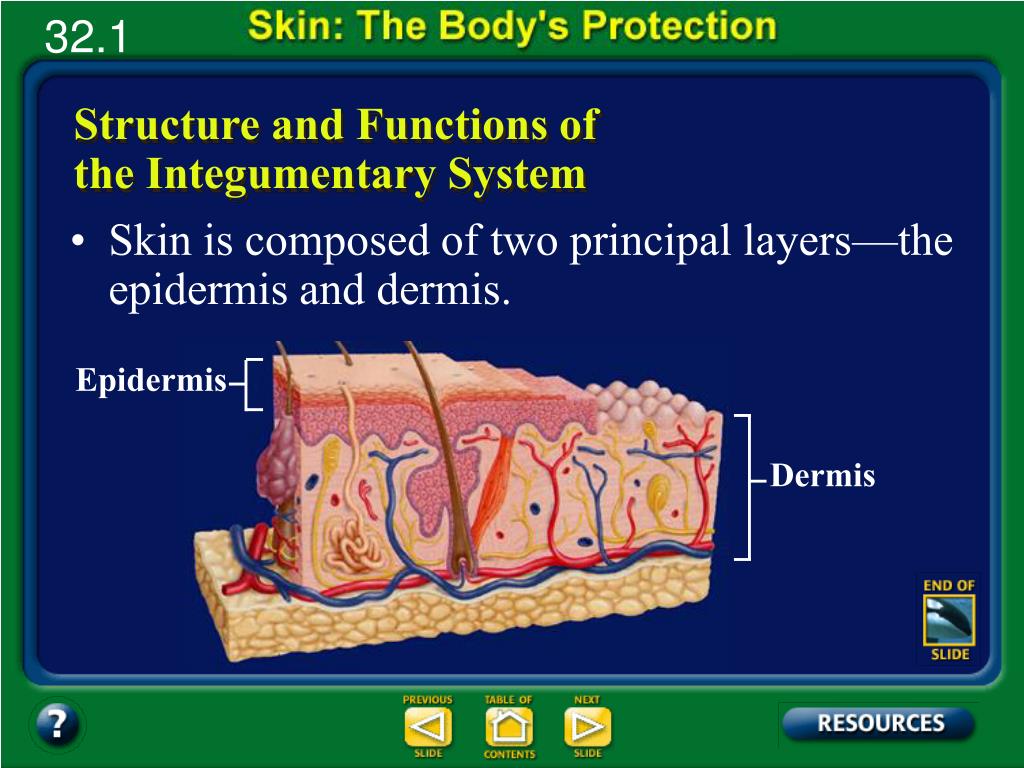 32.1

Skin: The Body's Protection

Structure and Functions of the Integumentary System

• Skin is composed of two principal layers—the epidermis and dermis.

Epidermis

Dermis

END OF SLIDE

?

PREVIOUS SLIDE

TABLE OF CONTENTS

NEXT SLIDE

RESOURCES